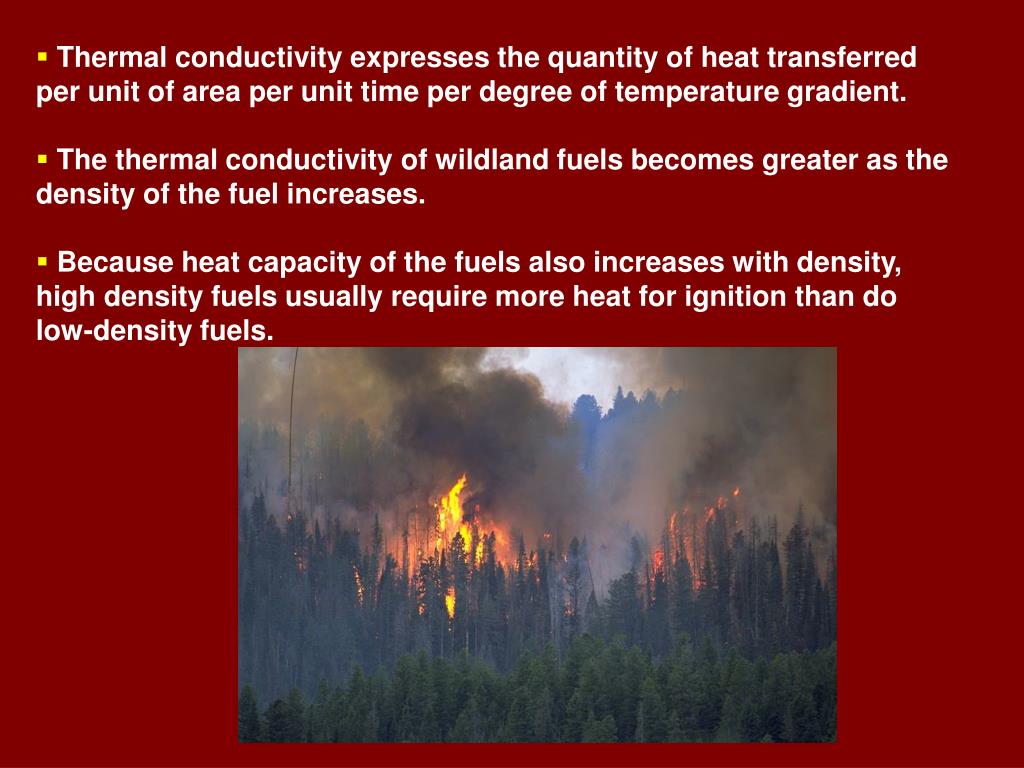 ▪ Thermal conductivity expresses the quantity of heat transferred per unit of area per unit time per degree of temperature gradient.

▪ The thermal conductivity of wildland fuels becomes greater as the density of the fuel increases.

▪ Because heat capacity of the fuels also increases with density, high density fuels usually require more heat for ignition than do low-density fuels.